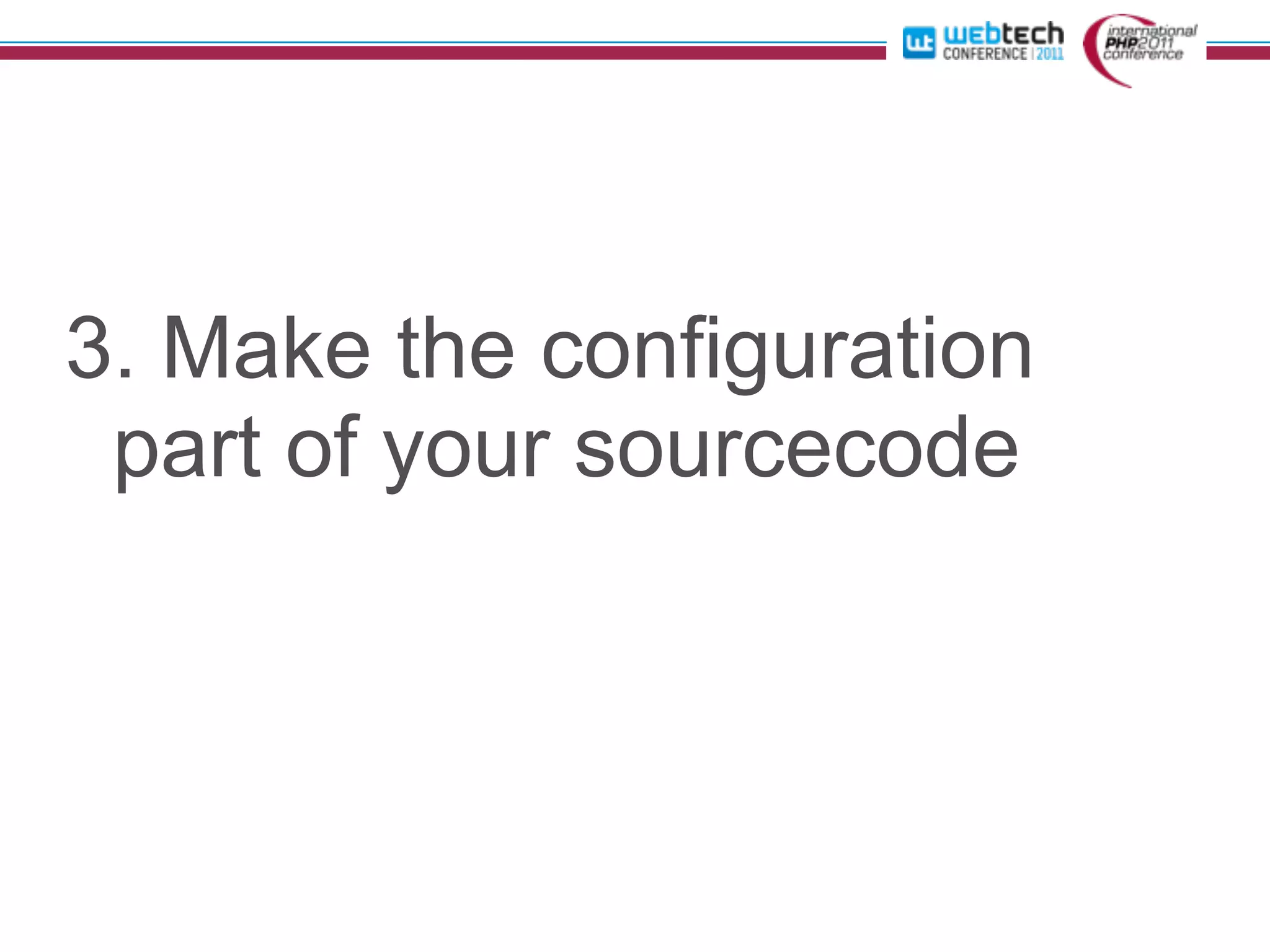 wt webtech CONFERENCE | 2011

international PHP2011 conference

3. Make the configuration part of your sourcecode